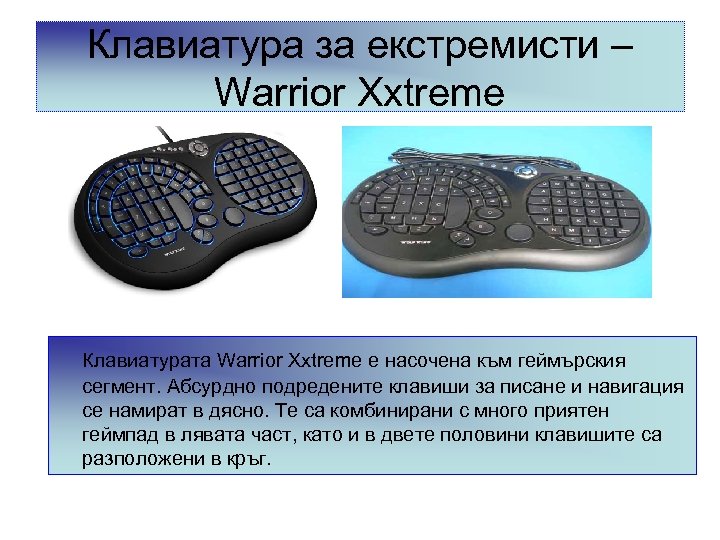 Клавиатура за екстремисти – Warrior Xxtreme

Клавиатурата Warrior Xxtreme е насочена към геймърския сегмент. Абсурдно подредените клавиши за писане и навигация се намират в дясно. Те са комбинирани с много приятен геймпад в лявата част, като и в двете половини клавишите са разположени в кръг.